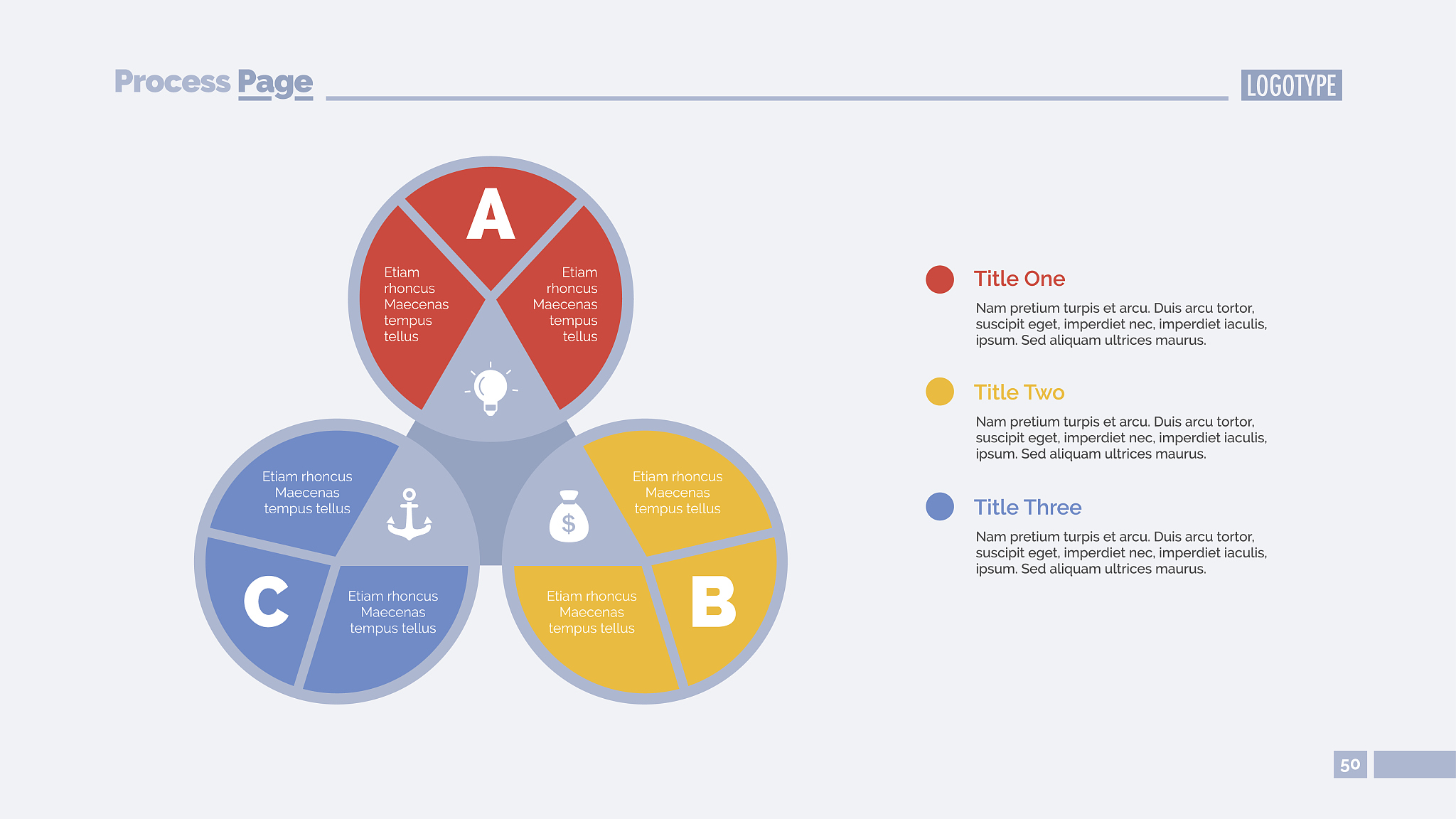 Process Page

LOGOTYPE

A

Etiam rhoncus Maecenas tempus tellus

Etiam rhoncus Maecenas tempus tellus

Etiam rhoncus Maecenas tempus tellus

C

Etiam rhoncus Maecenas tempus tellus

$

Etiam rhoncus Maecenas tempus tellus

Etiam rhoncus Maecenas tempus tellus

B

Title One

Nam pretium turpis et arcu. Duis arcu tortor, suscipit eget, imperdiet nec, imperdiet iaculis, ipsum. Sed aliquam ultrices maurus.

Title Two

Nam pretium turpis et arcu. Duis arcu tortor, suscipit eget, imperdiet nec, imperdiet iaculis, ipsum. Sed aliquam ultrices maurus.

Title Three

Nam pretium turpis et arcu. Duis arcu tortor, suscipit eget, imperdiet nec, imperdiet iaculis, ipsum. Sed aliquam ultrices maurus.

50